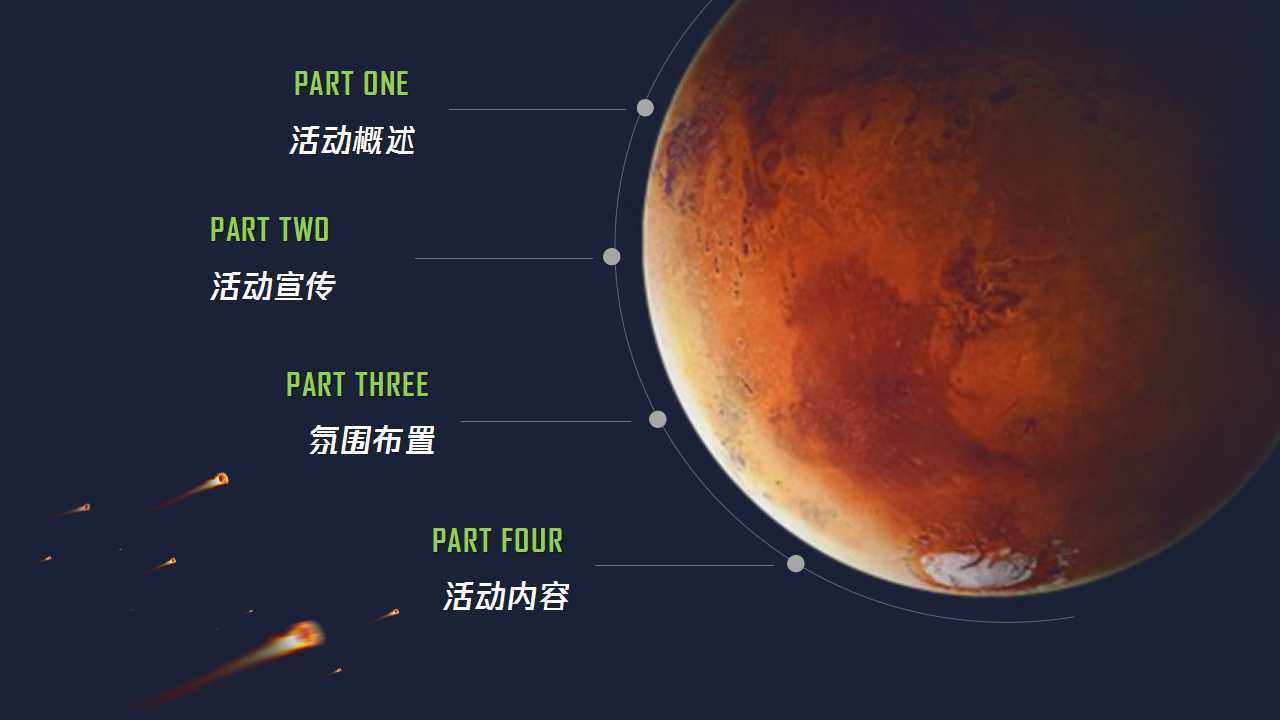 PART ONE
活动概述

PART TWO
活动宣传

PART THREE
氛围布置

PART FOUR
活动内容